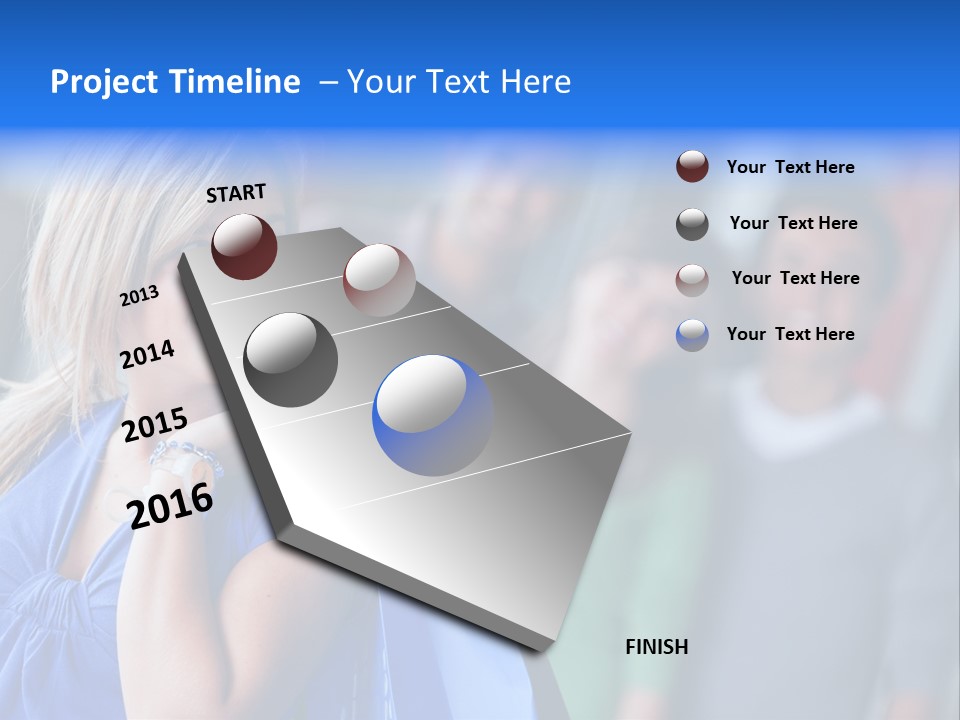 Project Timeline – Your Text Here

START

2013

2014

2015

2016

FINISH

Your Text Here

Your Text Here

Your Text Here

Your Text Here